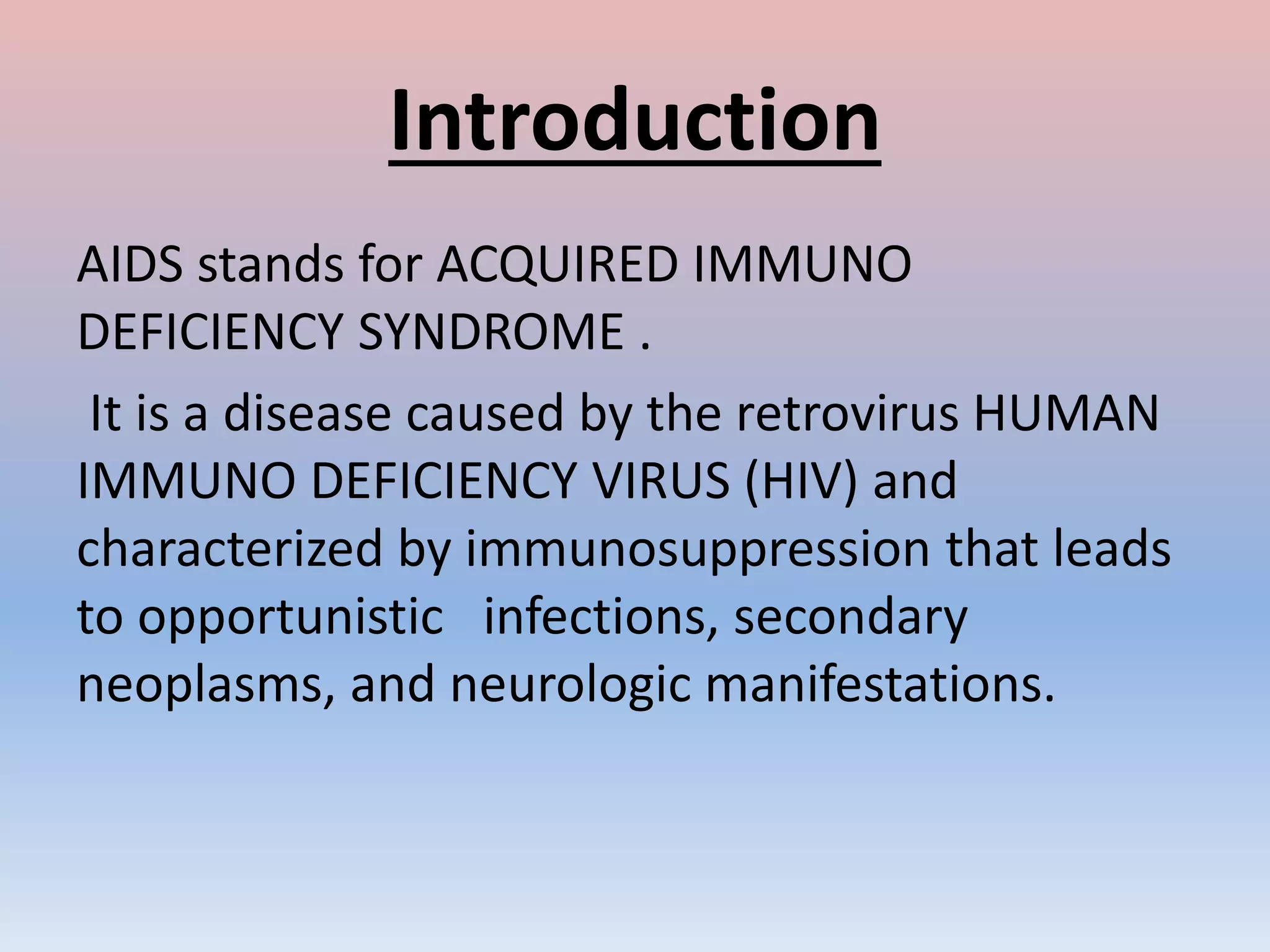 Introduction

AIDS stands for ACQUIRED IMMUNO DEFICIENCY SYNDROME .

It is a disease caused by the retrovirus HUMAN IMMUNO DEFICIENCY VIRUS (HIV) and characterized by immunosuppression that leads to opportunistic infections, secondary neoplasms, and neurologic manifestations.